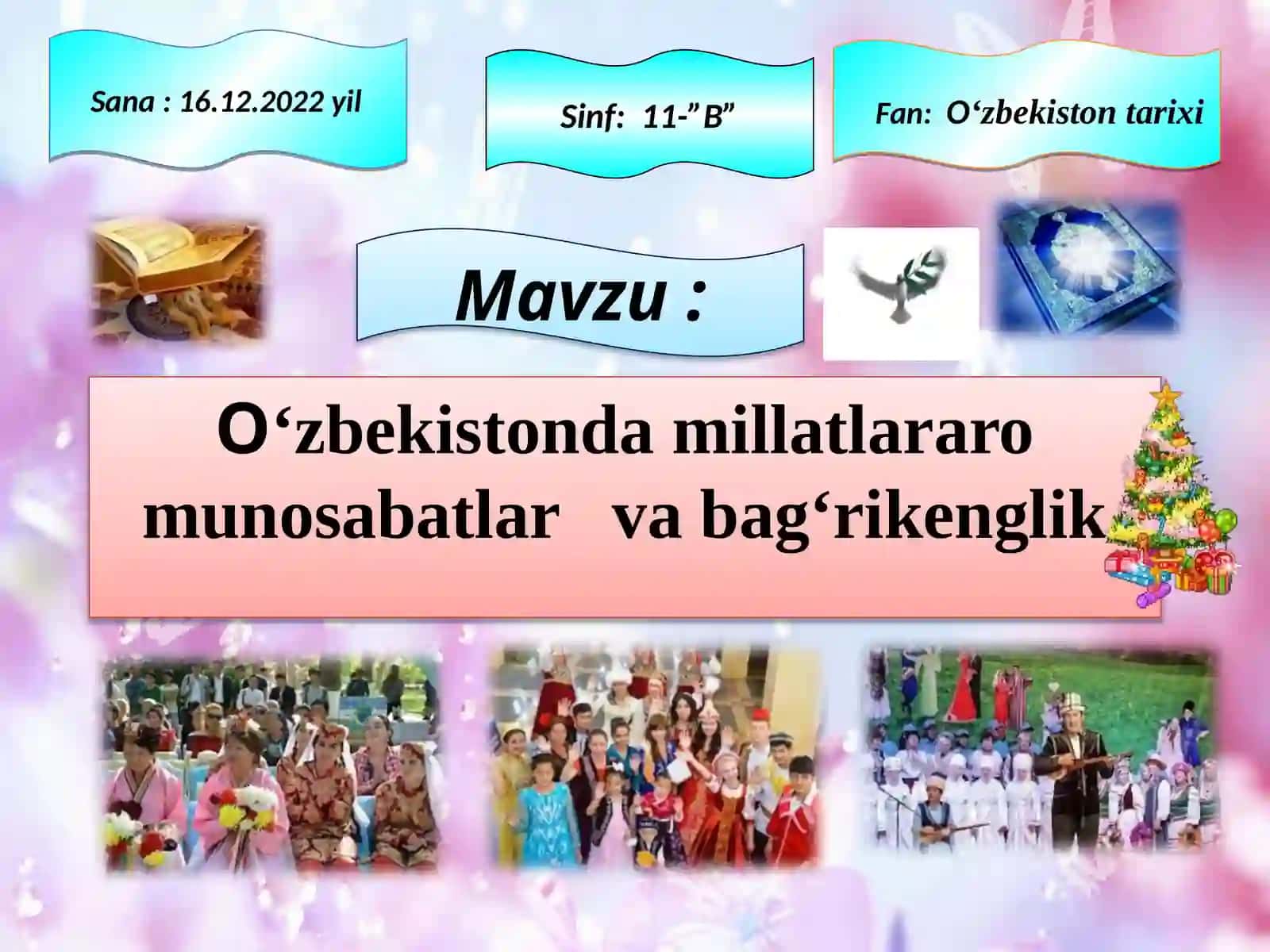 Sana : 16.12.2022 yil

Sinf: 11-”B”

Fan: O‘zbekiston tarixi

Mavzu :

O‘zbekistonda millatlararo munosabatlar va bag‘rikenglik